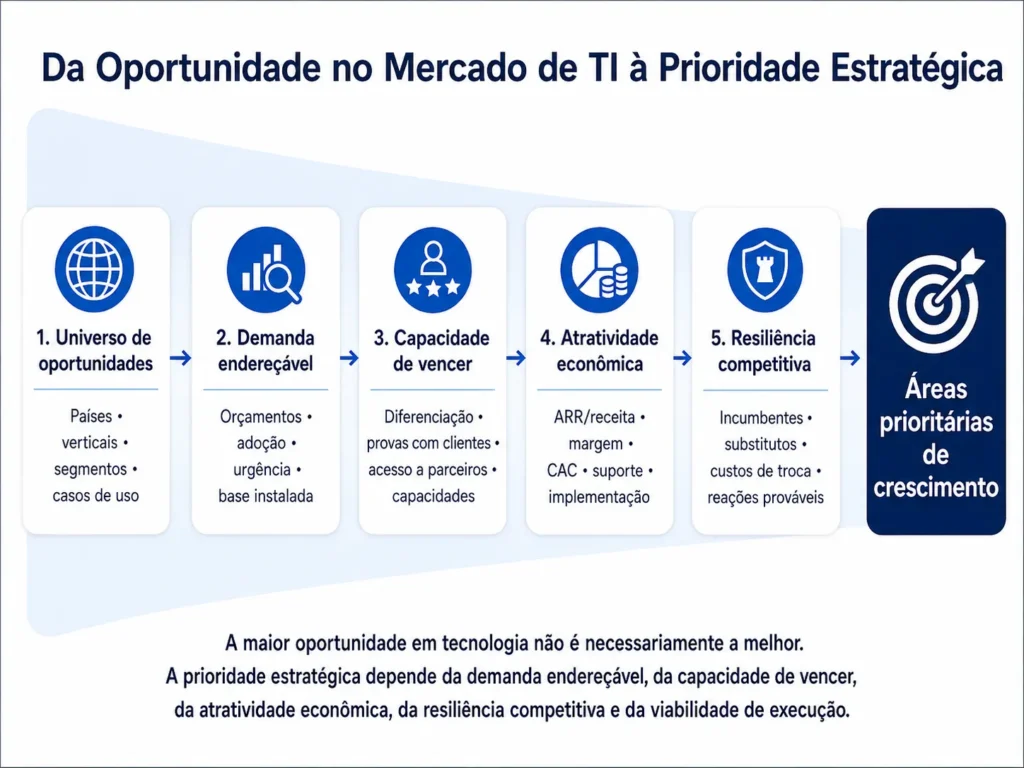 Da Oportunidade no Mercado de TI à Prioridade Estratégica

1. Universo de oportunidades

Países • verticais • segmentos • casos de uso

2. Demanda endereçável

Orçamentos • adoção • urgência • base instalada

3. Capacidade de vencer

Diferenciação • provas com clientes • acesso a parceiros • capacidades

4. Atratividade econômica

ARR/receita • margem • CAC • suporte • implementação

5. Resiliência competitiva

Incumbentes • substitutos • custos de troca • reações prováveis

Áreas prioritárias de crescimento

A maior oportunidade em tecnologia não é necessariamente a melhor.
A prioridade estratégica depende da demanda endereçável, da capacidade de vencer, da atratividade econômica, da resiliência competitiva e da viabilidade de execução.